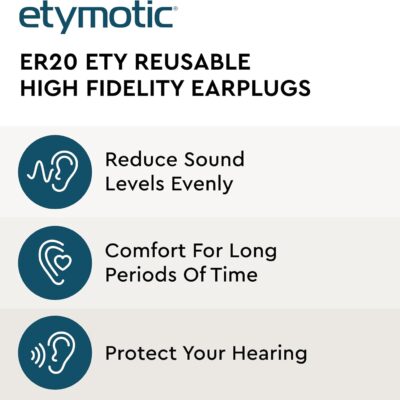 etymotic®

ER20 ETY REUSABLE HIGH FIDELITY EARPLUGS

Reduce Sound Levels Evenly

Comfort For Long Periods Of Time

Protect Your Hearing